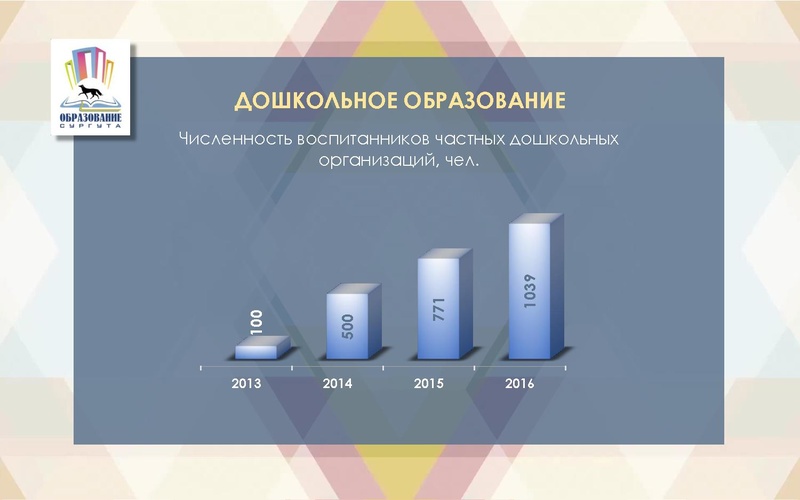 ОБРАЗОВАНИЕ СУРГУТА

ДОШКОЛЬНОЕ ОБРАЗОВАНИЕ

Численность воспитанников частных дошкольных организаций, чел.

100
500
771
1039

2013
2014
2015
2016